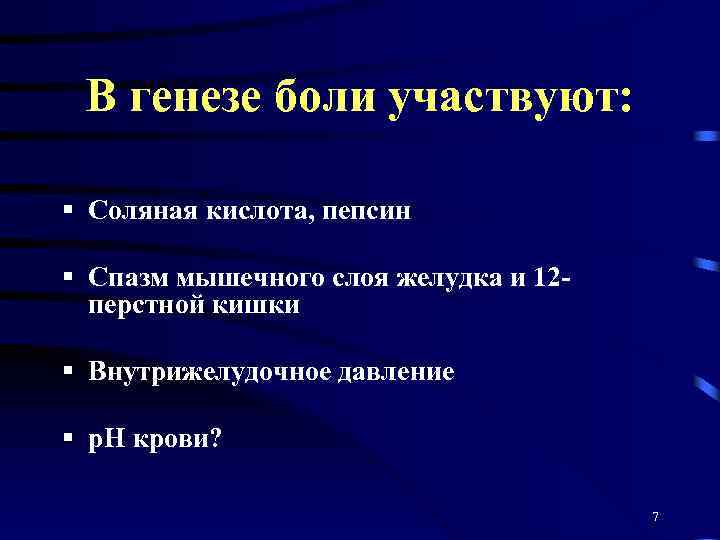 В генезе боли участвуют:

▪ Соляная кислота, пепсин

▪ Спазм мышечного слоя желудка и 12-перстной кишки

▪ Внутрижелудочное давление

▪ рН крови?

7